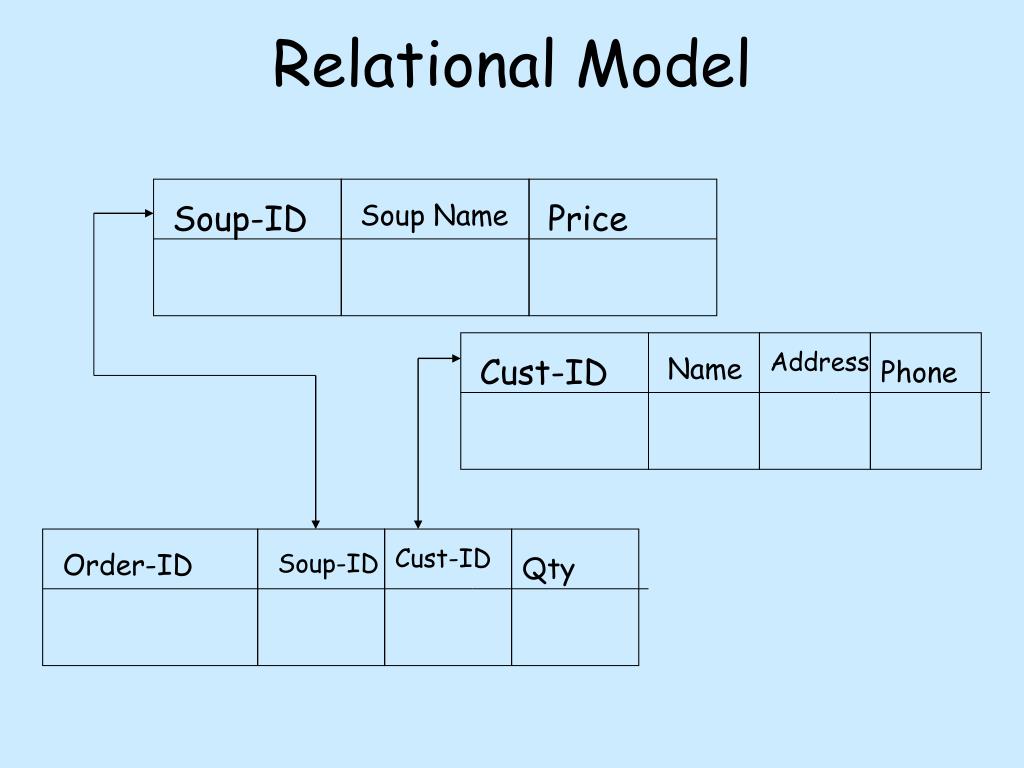 Relational Model

| Soup-ID | Soup Name | Price |
|---|---|---|
| | | |

| Cust-ID | Name | Address | Phone |
|---|---|---|---|
| | | | |

| Order-ID | Soup-ID | Cust-ID | Qty |
|---|---|---|---|
| | | | |